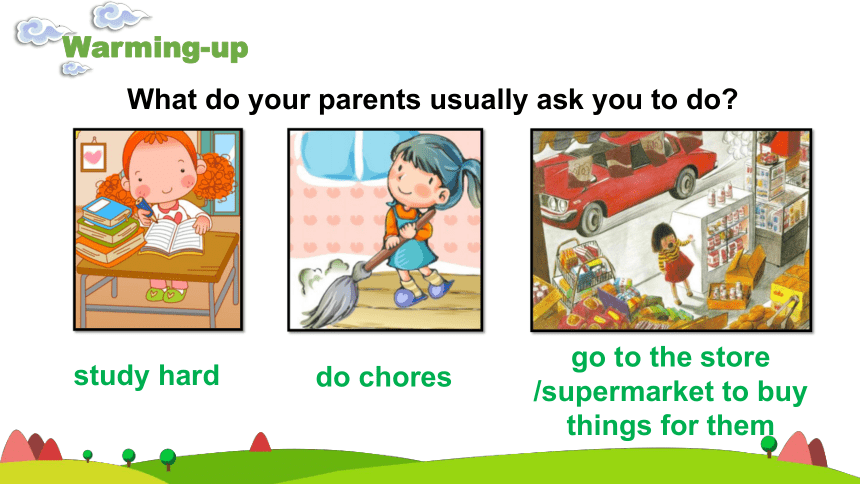 Warming-up

What do your parents usually ask you to do?

study hard

do chores

go to the store /supermarket to buy things for them